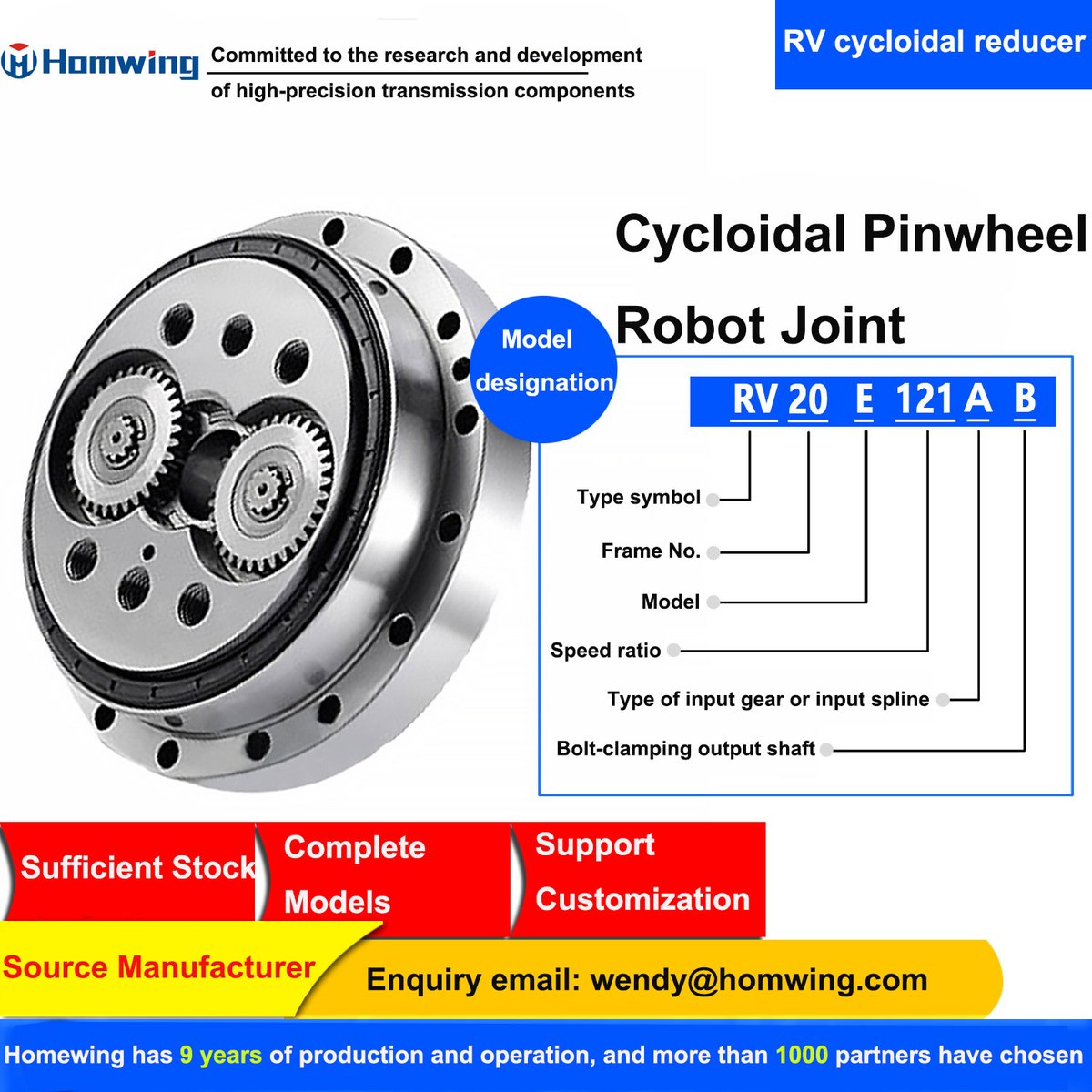 Homwing Committed to the research and development of high-precision transmission components

RV cycloidal reducer

Cycloidal Pinwheel

Robot Joint

Model designation

RV 20 E 121 A B

Type symbol

Frame No.

Model

Speed ratio

Type of input gear or input spline

Bolt-clamping output shaft

Sufficient Stock

Complete Models

Support Customization

Source Manufacturer

Enquiry email: wendy@homwing.com

Homewing has 9 years of production and operation, and more than 1000 partners have chosen